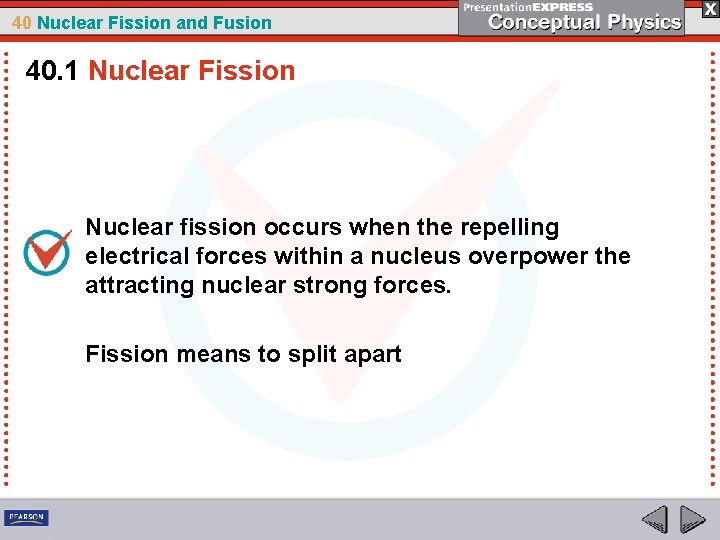 40 Nuclear Fission and Fusion

PresentationEXPRESS
Conceptual Physics

X

40.1 Nuclear Fission

Nuclear fission occurs when the repelling electrical forces within a nucleus overpower the attracting nuclear strong forces.

Fission means to split apart

PEARSON